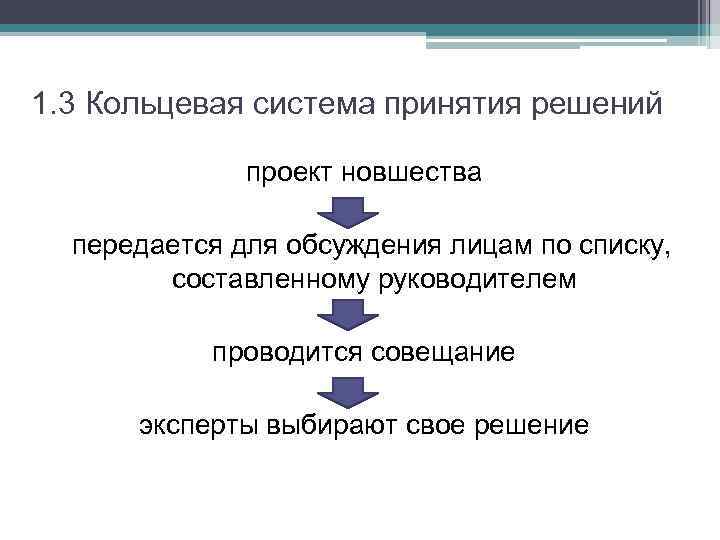 1.3 Кольцевая система принятия решений

проект новшества

передается для обсуждения лицам по списку, составленному руководителем

проводится совещание

эксперты выбирают свое решение